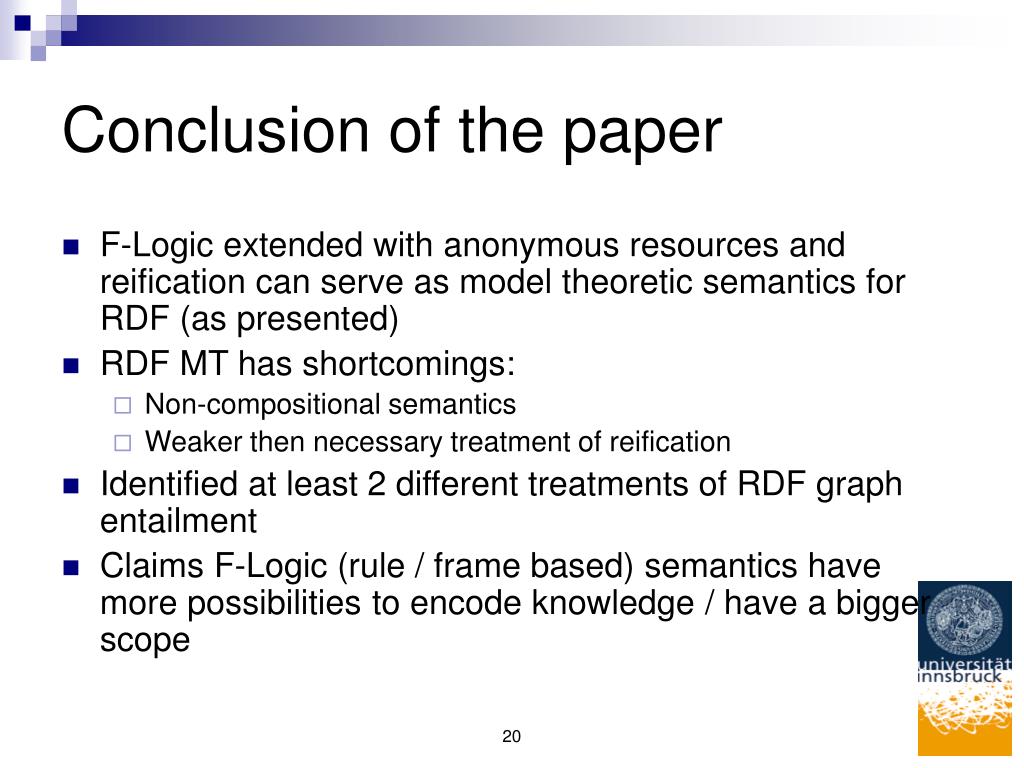 Conclusion of the paper

F-Logic extended with anonymous resources and reification can serve as model theoretic semantics for RDF (as presented)

RDF MT has shortcomings:

Non-compositional semantics

Weaker then necessary treatment of reification

Identified at least 2 different treatments of RDF graph entailment

Claims F-Logic (rule / frame based) semantics have more possibilities to encode knowledge / have a bigger scope

universität innsbruck

20